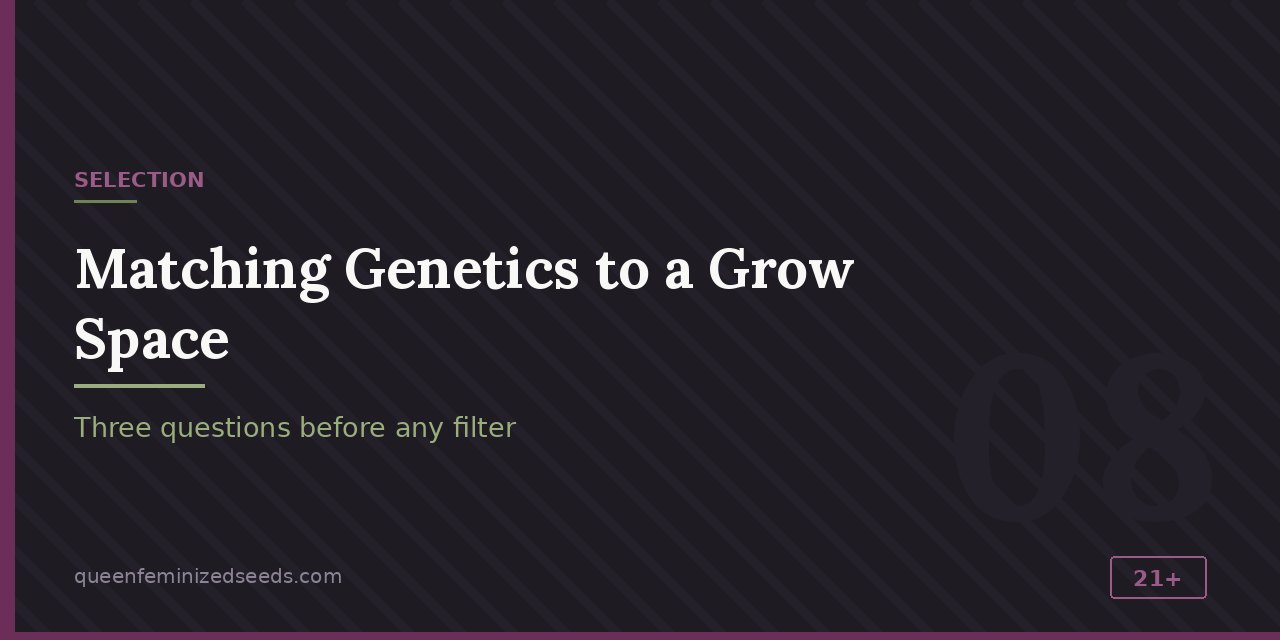 SELECTION

Matching Genetics to a Grow Space

Three questions before any filter

08

queenfeminizedseeds.com

21+